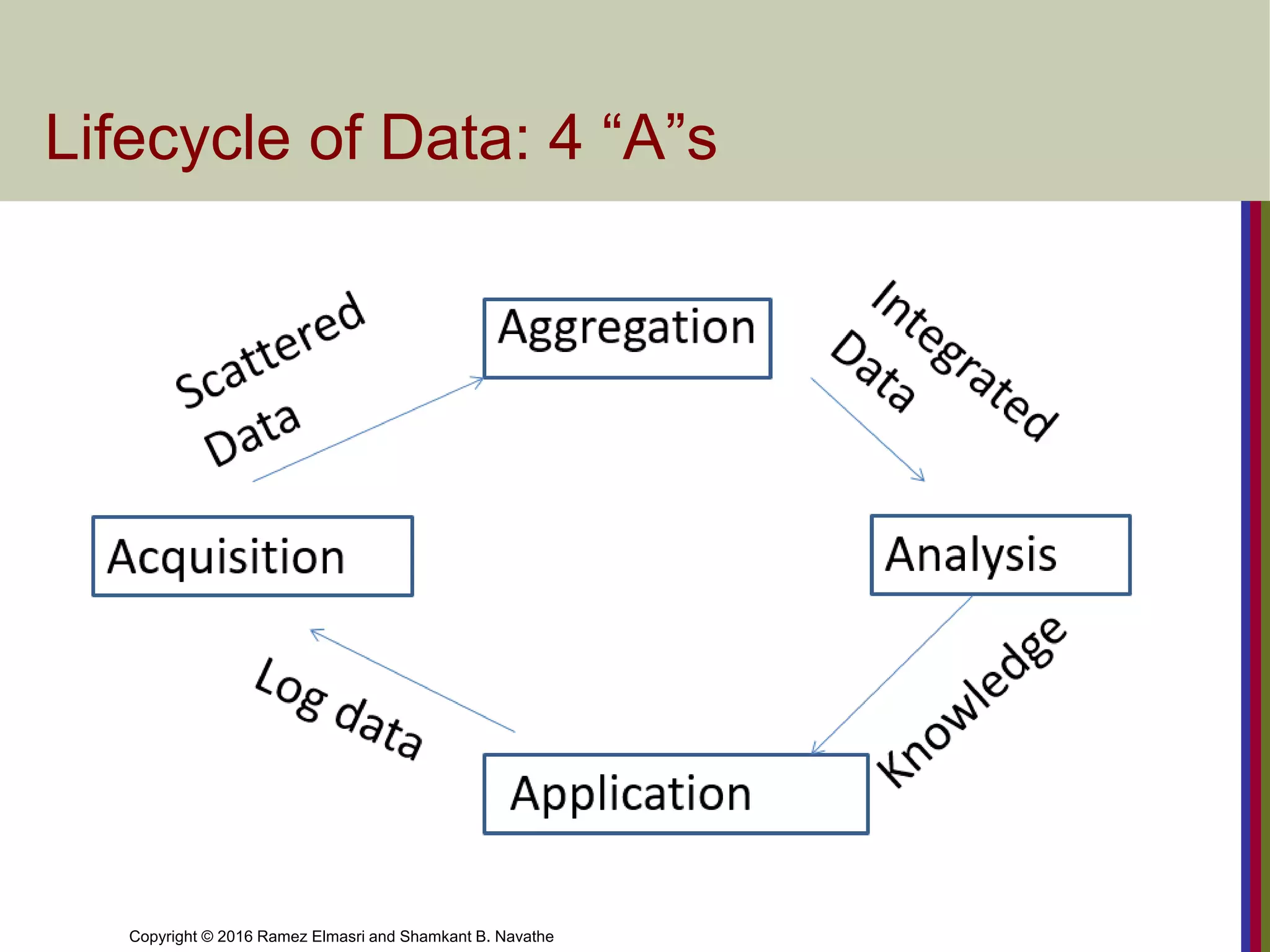 Lifecycle of Data: 4 “A”s

Scattered Data

Aggregation

Integrated Data

Acquisition

Analysis

Log data

Knowledge

Application

Copyright © 2016 Ramez Elmasri and Shamkant B. Navathe